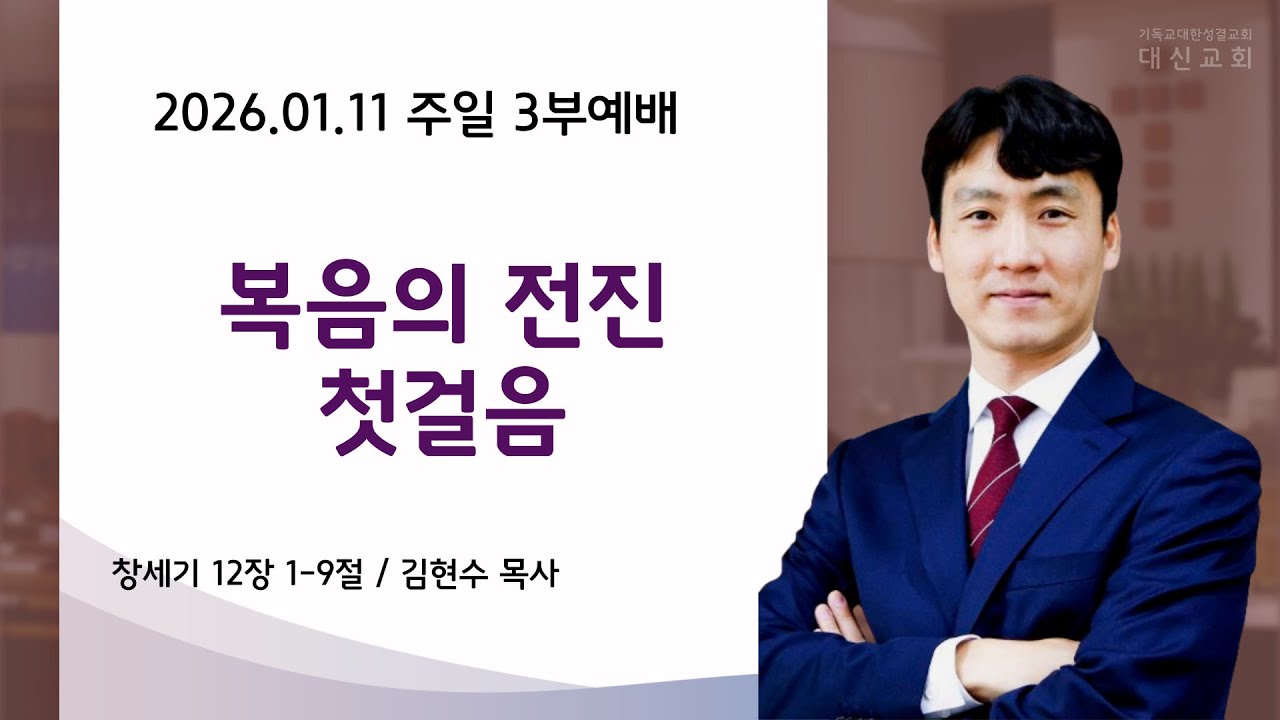 기독교대한성결교회
대신교회

2026.01.11 주일 3부예배

복음의 전진
첫걸음

창세기 12장 1-9절 / 김현수 목사